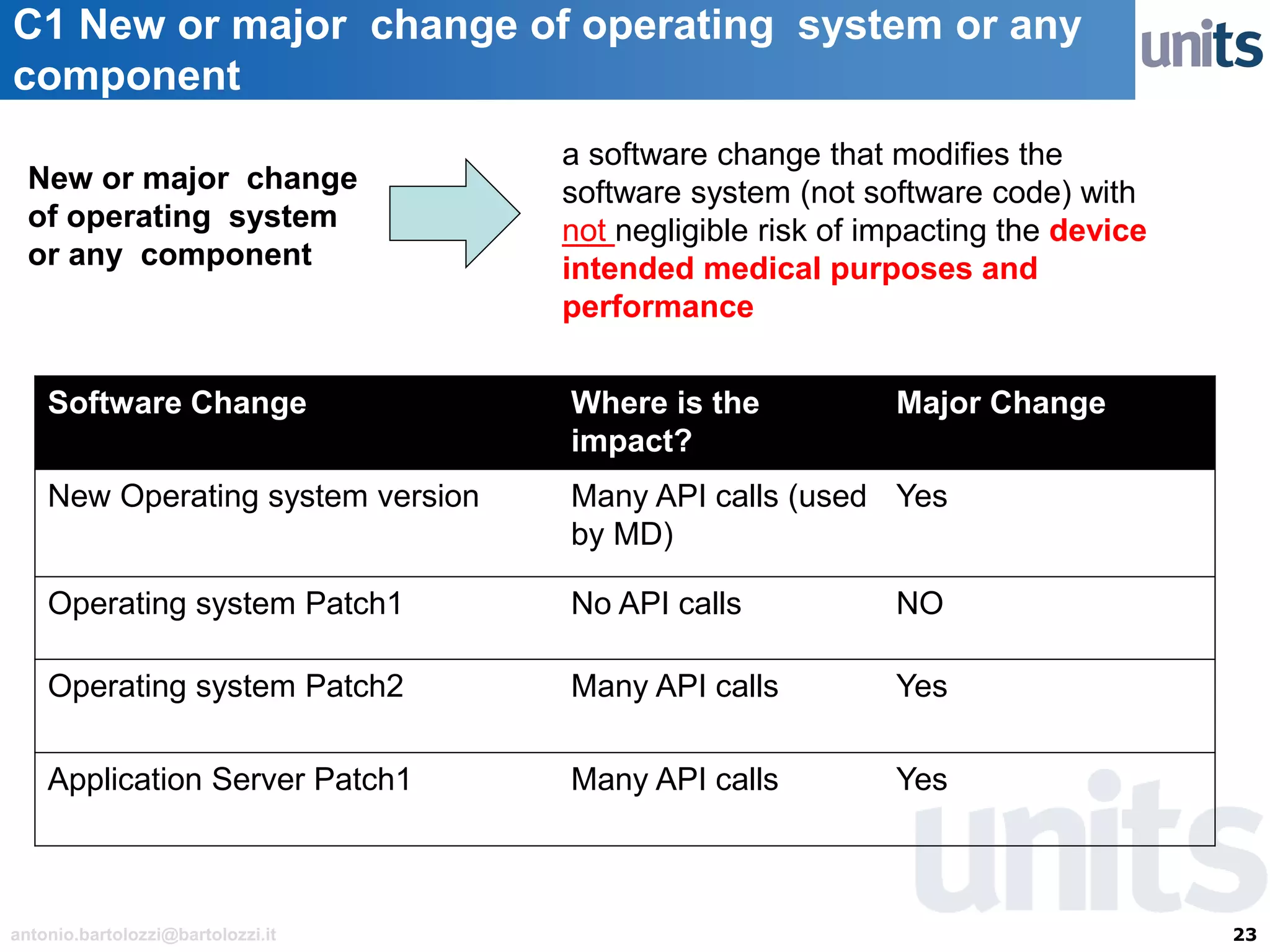 C1 New or major change of operating system or any component

units

New or major change of operating system or any component

a software change that modifies the software system (not software code) with not negligible risk of impacting the device intended medical purposes and performance

| Software Change | Where is the impact? | Major Change |
|---|---|---|
| New Operating system version | Many API calls (used by MD) | Yes |
| Operating system Patch1 | No API calls | NO |
| Operating system Patch2 | Many API calls | Yes |
| Application Server Patch1 | Many API calls | Yes |

units

antonio.bartolozzi@bartolozzi.it

23